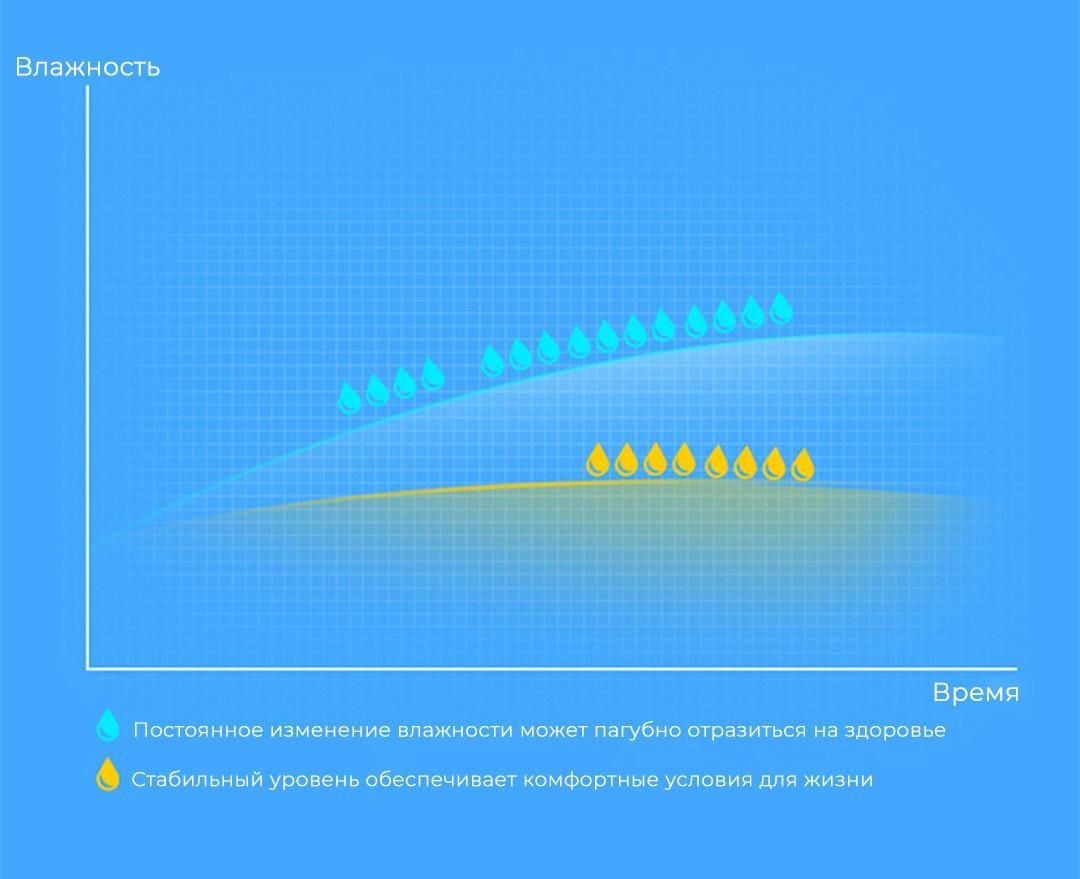 Влажность

Время

Постоянное изменение влажности может пагубно отразиться на здоровье

Стабильный уровень обеспечивает комфортные условия для жизни